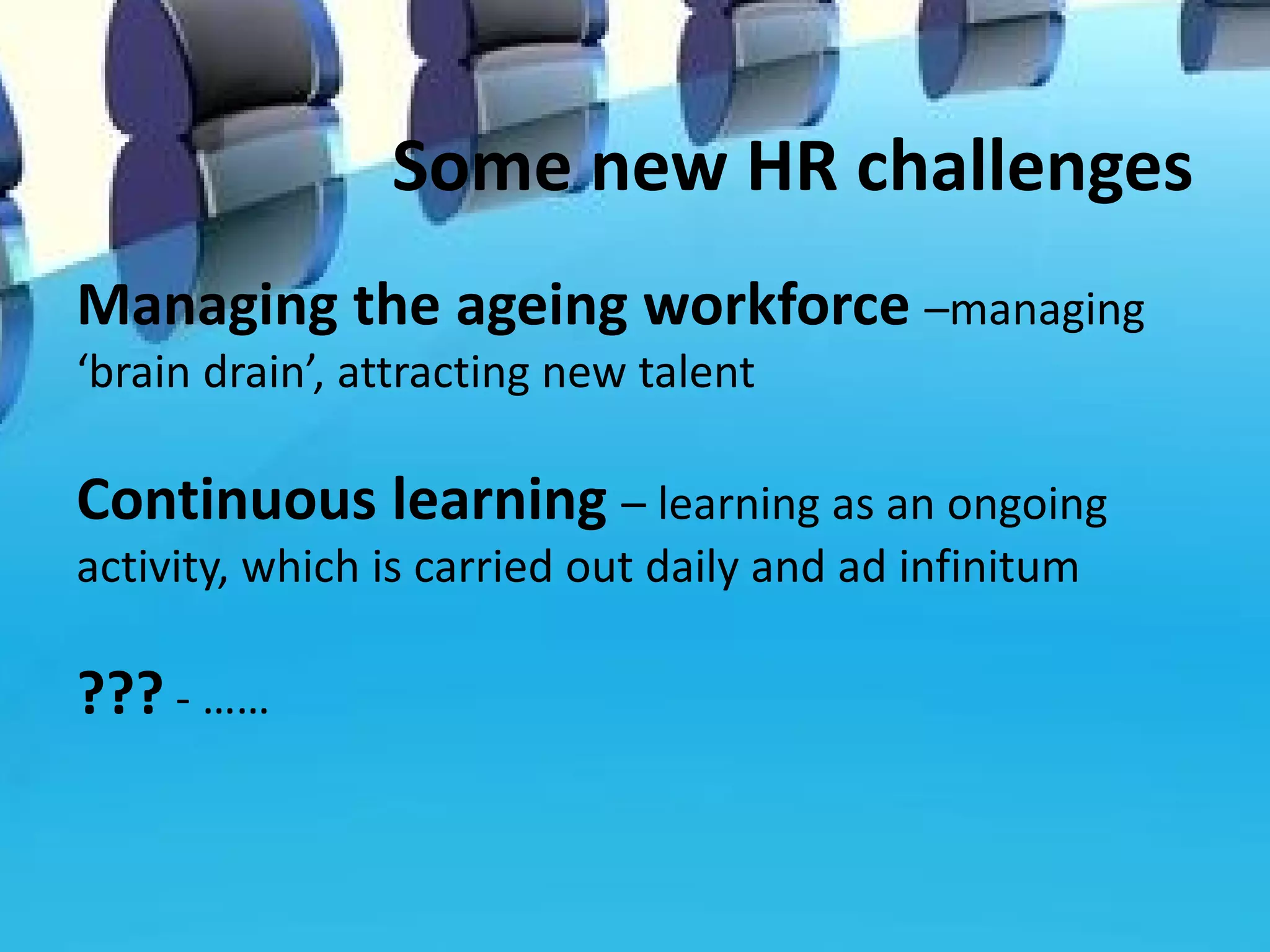 Some new HR challenges

Managing the ageing workforce –managing ‘brain drain’, attracting new talent

Continuous learning – learning as an ongoing activity, which is carried out daily and ad infinitum

??? - ……